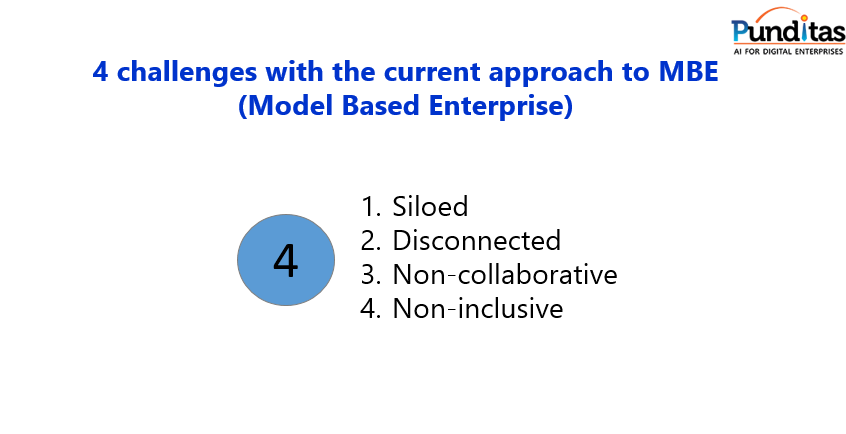 Punditas
AI FOR DIGITAL ENTERPRISES

4 challenges with the current approach to MBE
(Model Based Enterprise)

4

1. Siloed
2. Disconnected
3. Non-collaborative
4. Non-inclusive